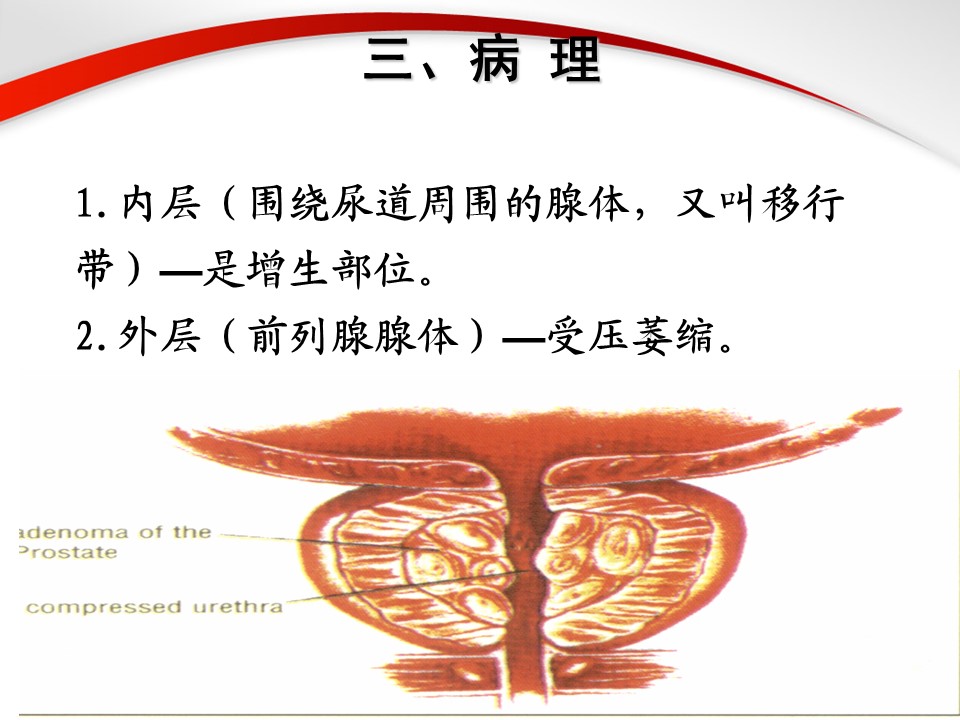 三、病 理

1. 内层（围绕尿道周围的腺体，又叫移行带）—是增生部位。

2. 外层（前列腺腺体）—受压萎缩。

adenoma of the Prostate

compressed urethra